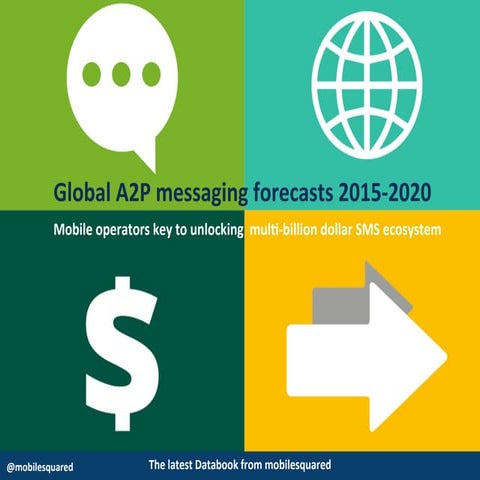 Global A2P messaging forecasts 2015-2020

Mobile operators key to unlocking multi-billion dollar SMS ecosystem

$

@mobilesquared

The latest Databook from mobilesquared